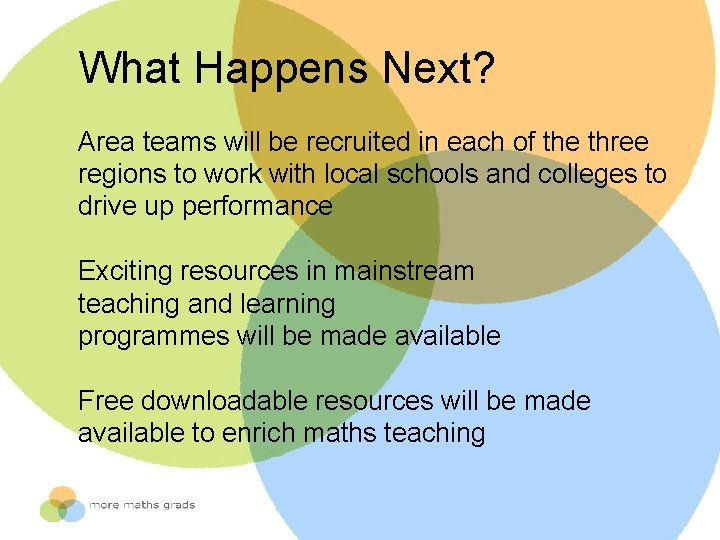 What Happens Next?

Area teams will be recruited in each of the three regions to work with local schools and colleges to drive up performance

Exciting resources in mainstream teaching and learning programmes will be made available

Free downloadable resources will be made available to enrich maths teaching

more maths grads